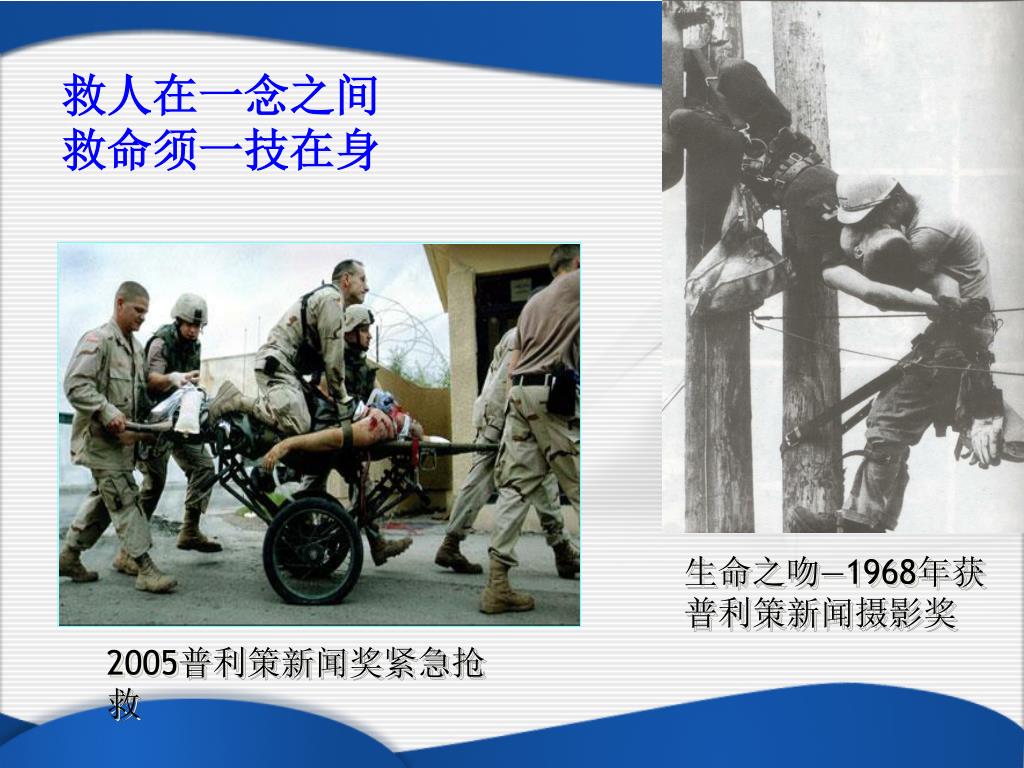 救人在一念之间
救命须一技在身

生命之吻—1968年获普利策新闻摄影奖

2005普利策新闻奖紧急抢救